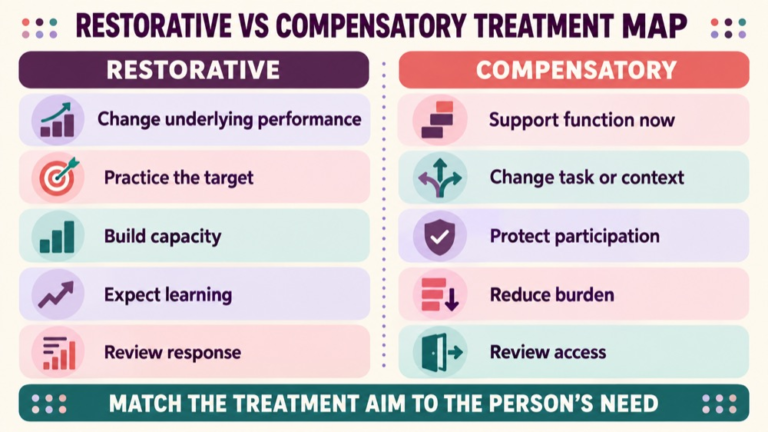 RESTORATIVE VS COMPENSATORY TREATMENT MAP

RESTORATIVE

Change underlying performance

Practice the target

Build capacity

Expect learning

Review response

COMPENSATORY

Support function now

Change task or context

Protect participation

Reduce burden

Review access

MATCH THE TREATMENT AIM TO THE PERSON'S NEED